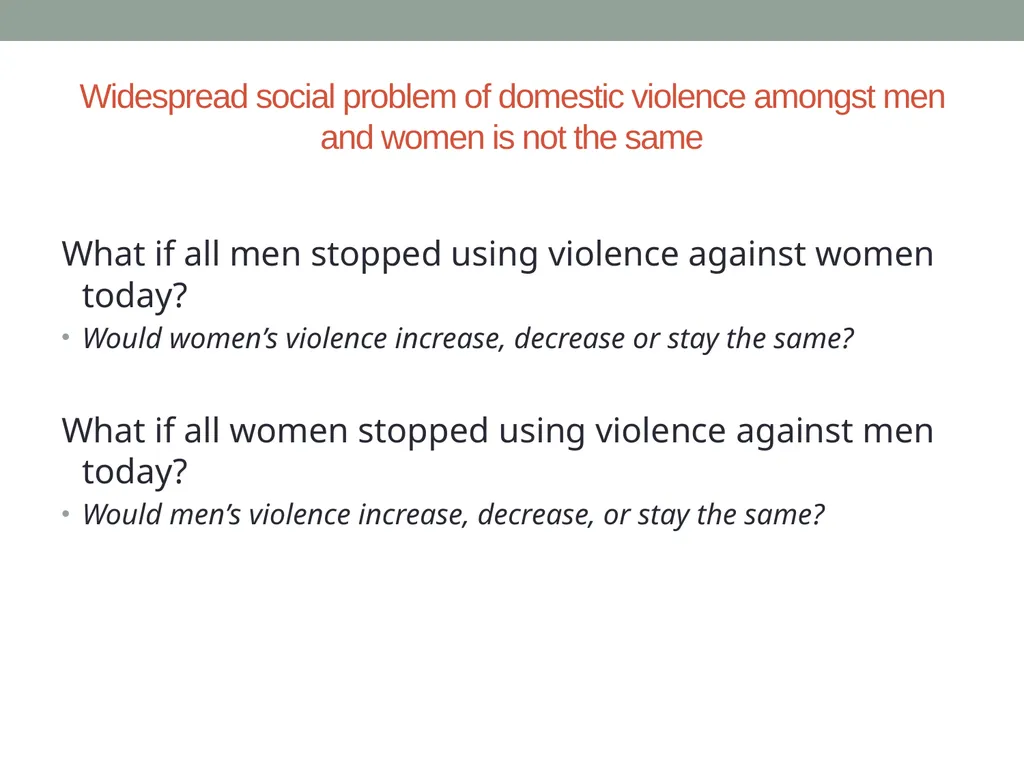 Widespread social problem of domestic violence amongst men and women is not the same

What if all men stopped using violence against women today?

• Would women’s violence increase, decrease or stay the same?

What if all women stopped using violence against men today?

• Would men’s violence increase, decrease, or stay the same?